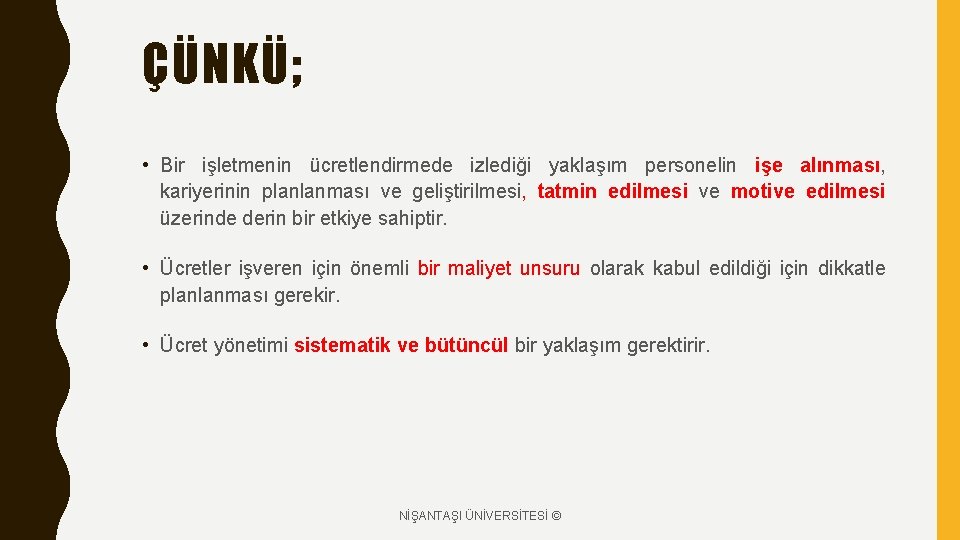 ÇÜNKÜ;

• Bir işletmenin ücretlendirmede izlediği yaklaşım personelin işe alınması, kariyerinin planlanması ve geliştirilmesi, tatmin edilmesi ve motive edilmesi üzerinde derin bir etkiye sahiptir.

• Ücretler işveren için önemli bir maliyet unsuru olarak kabul edildiği için dikkatle planlanması gerekir.

• Ücret yönetimi sistematik ve bütüncül bir yaklaşım gerektirir.

NİŞANTAŞI ÜNİVERSİTESİ ©